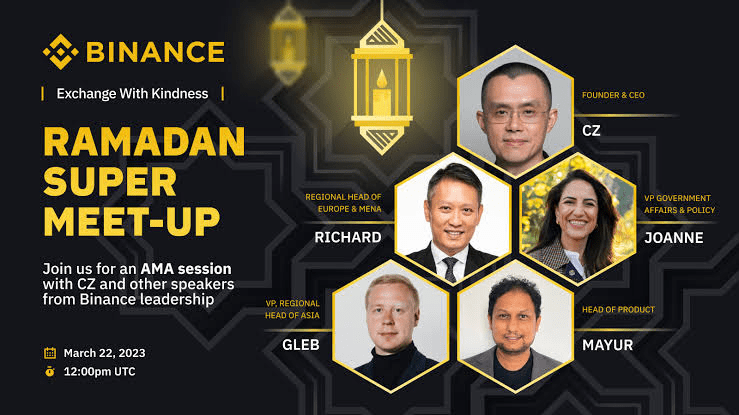 BINANCE

| Exchange With Kindness |

RAMADAN SUPER MEET-UP

Join us for an AMA session with CZ and other speakers from Binance leadership

March 22, 2023

12:00pm UTC

FOUNDER & CEO
CZ

REGIONAL HEAD OF EUROPE & MENA
RICHARD

VP GOVERNMENT AFFAIRS & POLICY
JOANNE

VP, REGIONAL HEAD OF ASIA
GLEB

HEAD OF PRODUCT
MAYUR